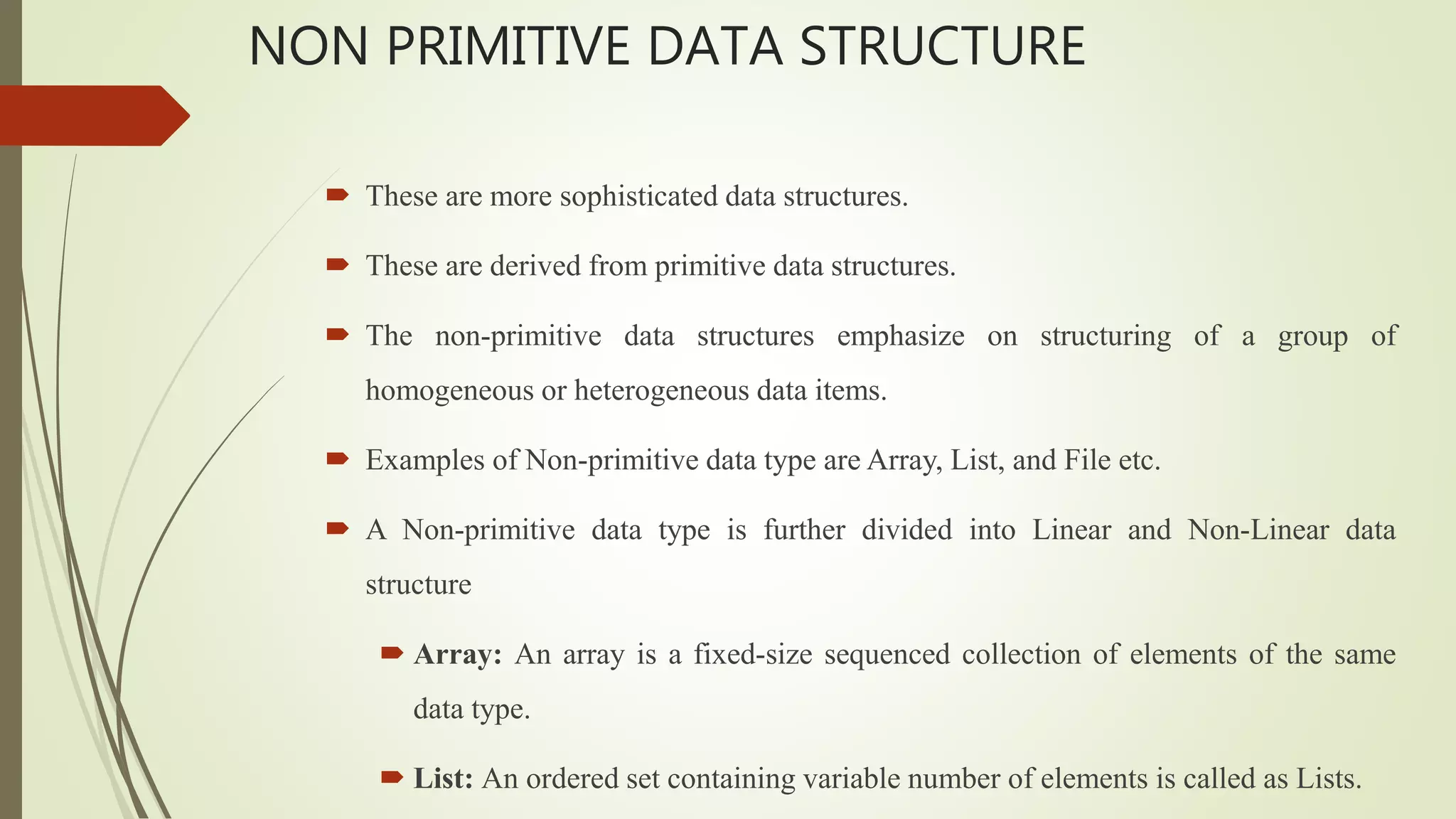 NON PRIMITIVE DATA STRUCTURE

These are more sophisticated data structures.

These are derived from primitive data structures.

The non-primitive data structures emphasize on structuring of a group of homogeneous or heterogeneous data items.

Examples of Non-primitive data type are Array, List, and File etc.

A Non-primitive data type is further divided into Linear and Non-Linear data structure

Array: An array is a fixed-size sequenced collection of elements of the same data type.

List: An ordered set containing variable number of elements is called as Lists.